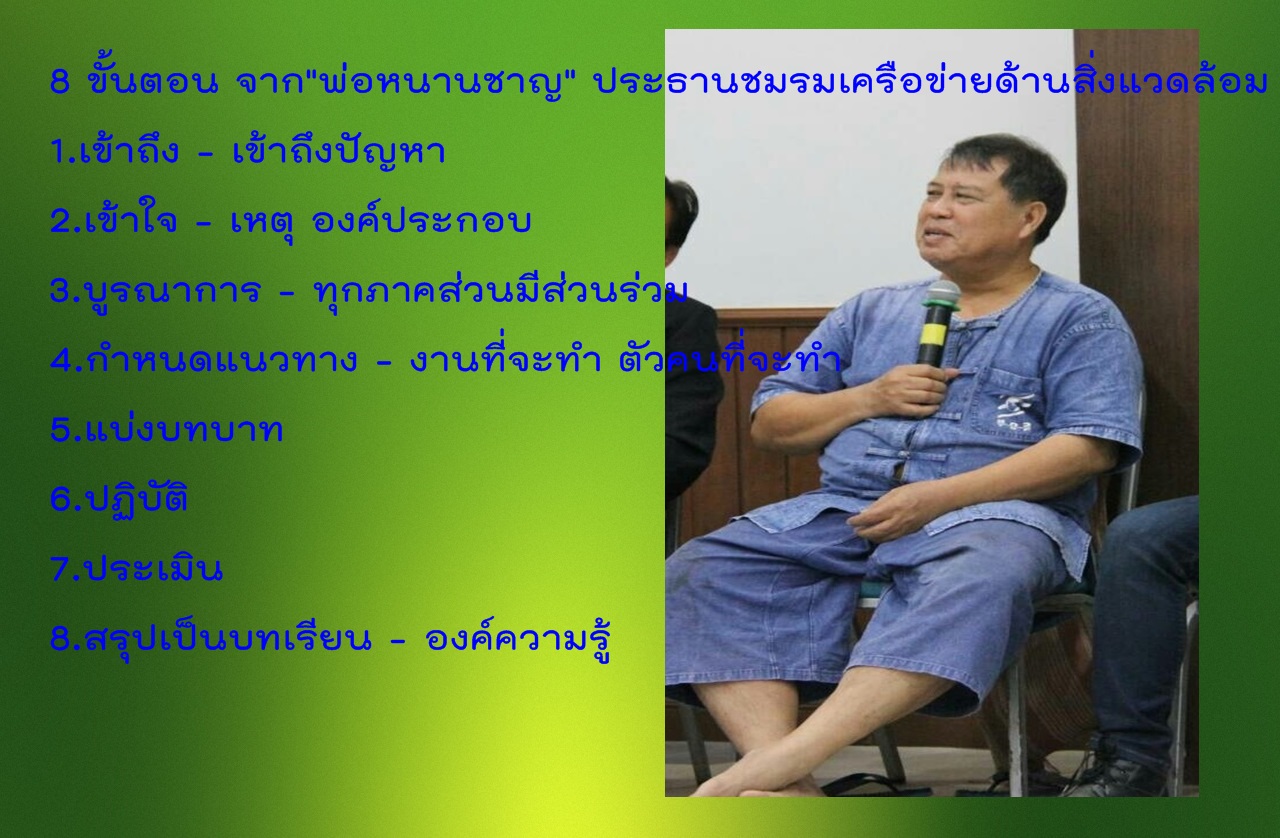 8 ขั้นตอน จาก"พ่อหนานชาญ" ประธานชมรมเครือข่ายด้านสิ่งแวดล้อม

1.เข้าถึง - เข้าถึงปัญหา

2.เข้าใจ - เหตุ องค์ประกอบ

3.บูรณาการ - ทุกภาคส่วนมีส่วนร่วม

4.กำหนดแนวทาง - งานที่จะทำ ตัวคนที่จะทำ

5.แบ่งบทบาท

6.ปฏิบัติ

7.ประเมิน

8.สรุปเป็นบทเรียน - องค์ความรู้